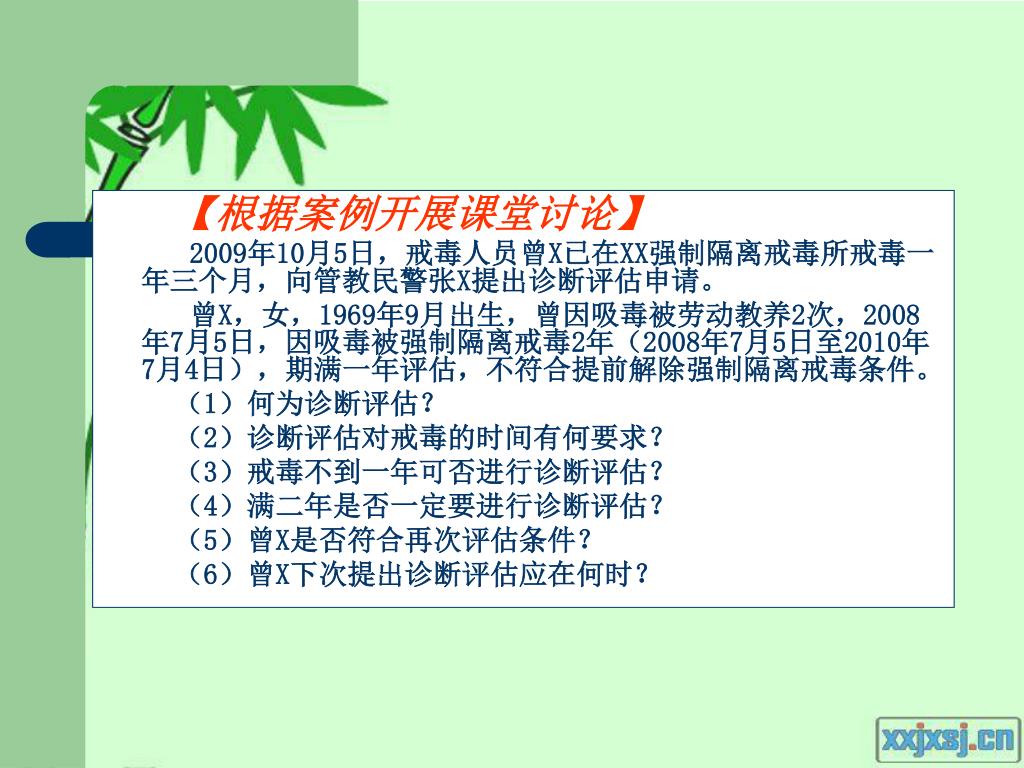 【根据案例开展课堂讨论】

2009年10月5日，戒毒人员曾X已在XX强制隔离戒毒所戒毒一年三个月，向管教民警张X提出诊断评估申请。

曾X，女，1969年9月出生，曾因吸毒被劳动教养2次，2008年7月5日，因吸毒被强制隔离戒毒2年（2008年7月5日至2010年7月4日），期满一年评估，不符合提前解除强制隔离戒毒条件。

（1）何为诊断评估？

（2）诊断评估对戒毒的时间有何要求？

（3）戒毒不到一年可否进行诊断评估？

（4）满二年是否一定要进行诊断评估？

（5）曾X是否符合再次评估条件？

（6）曾X下次提出诊断评估应在何时？

xxjxsj.cn